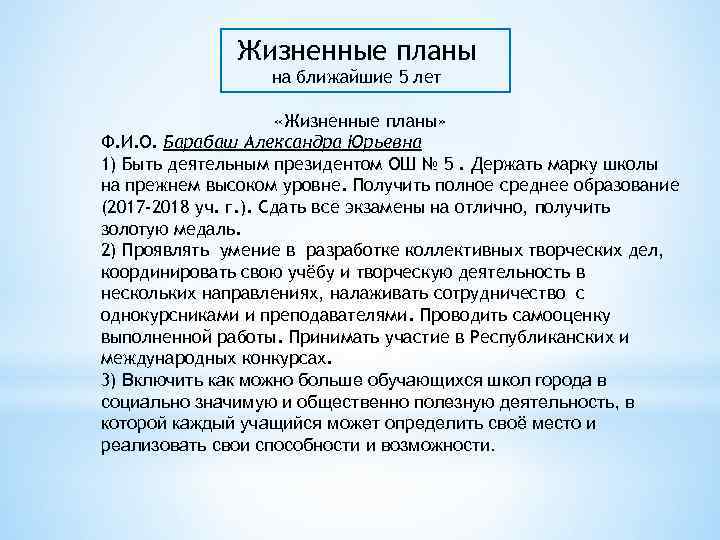 Жизненные планы
на ближайшие 5 лет

«Жизненные планы»
Ф.И.О. Барабаш Александра Юрьевна
1) Быть деятельным президентом ОШ № 5 . Держать марку школы на прежнем высоком уровне. Получить полное среднее образование (2017-2018 уч. г.). Сдать все экзамены на отлично, получить золотую медаль.
2) Проявлять умение в разработке коллективных творческих дел, координировать свою учёбу и творческую деятельность в нескольких направлениях, налаживать сотрудничество с однокурсниками и преподавателями. Проводить самооценку выполненной работы. Принимать участие в Республиканских и международных конкурсах.
3) Включить как можно больше обучающихся школ города в социально значимую и общественно полезную деятельность, в которой каждый учащийся может определить своё место и реализовать свои способности и возможности.